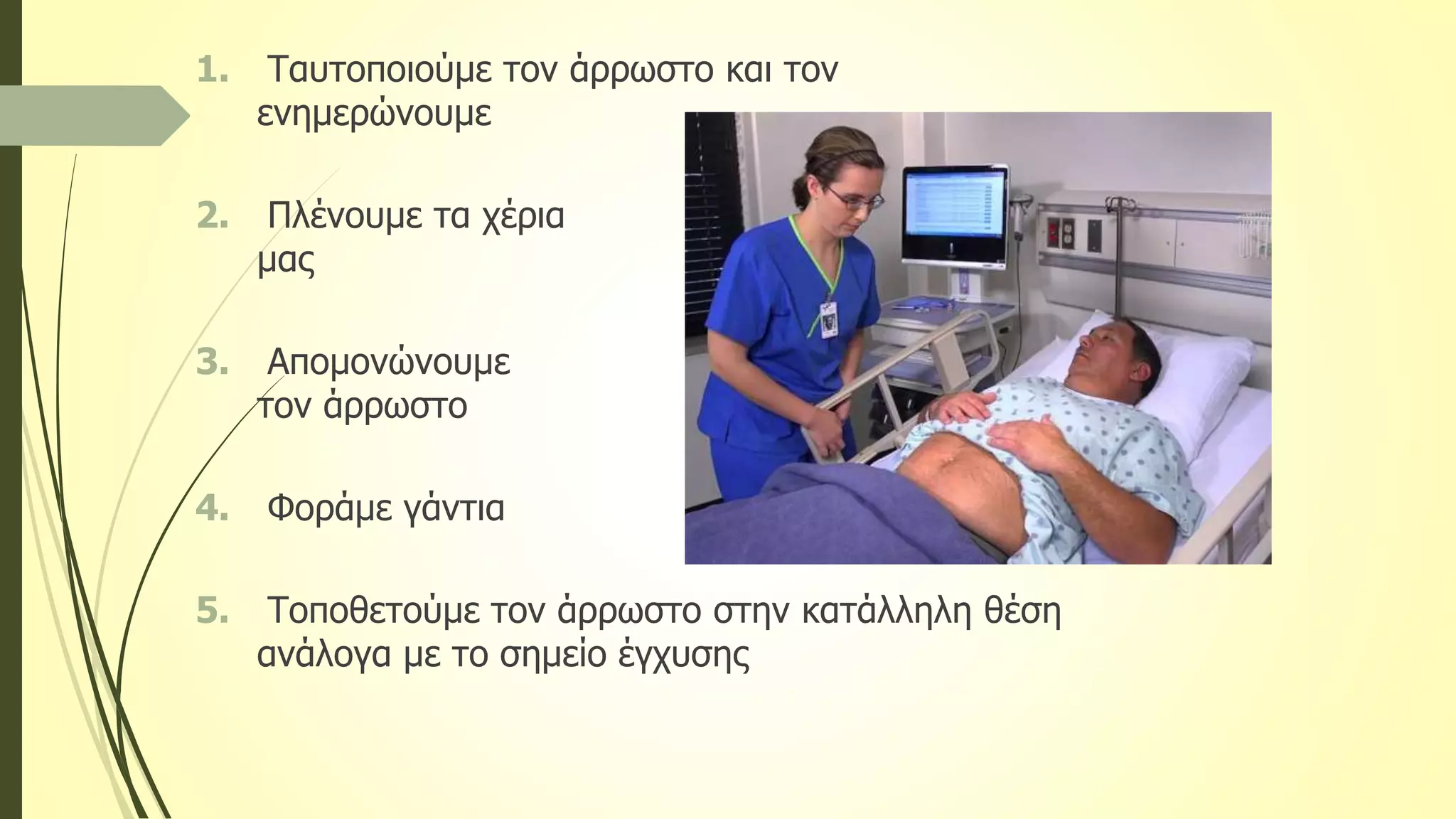 1. Ταυτοποιούμε τον άρρωστο και τον ενημερώνουμε

2. Πλένουμε τα χέρια μας

3. Απομονώνουμε τον άρρωστο

4. Φοράμε γάντια

5. Τοποθετούμε τον άρρωστο στην κατάλληλη θέση ανάλογα με το σημείο έγχυσης